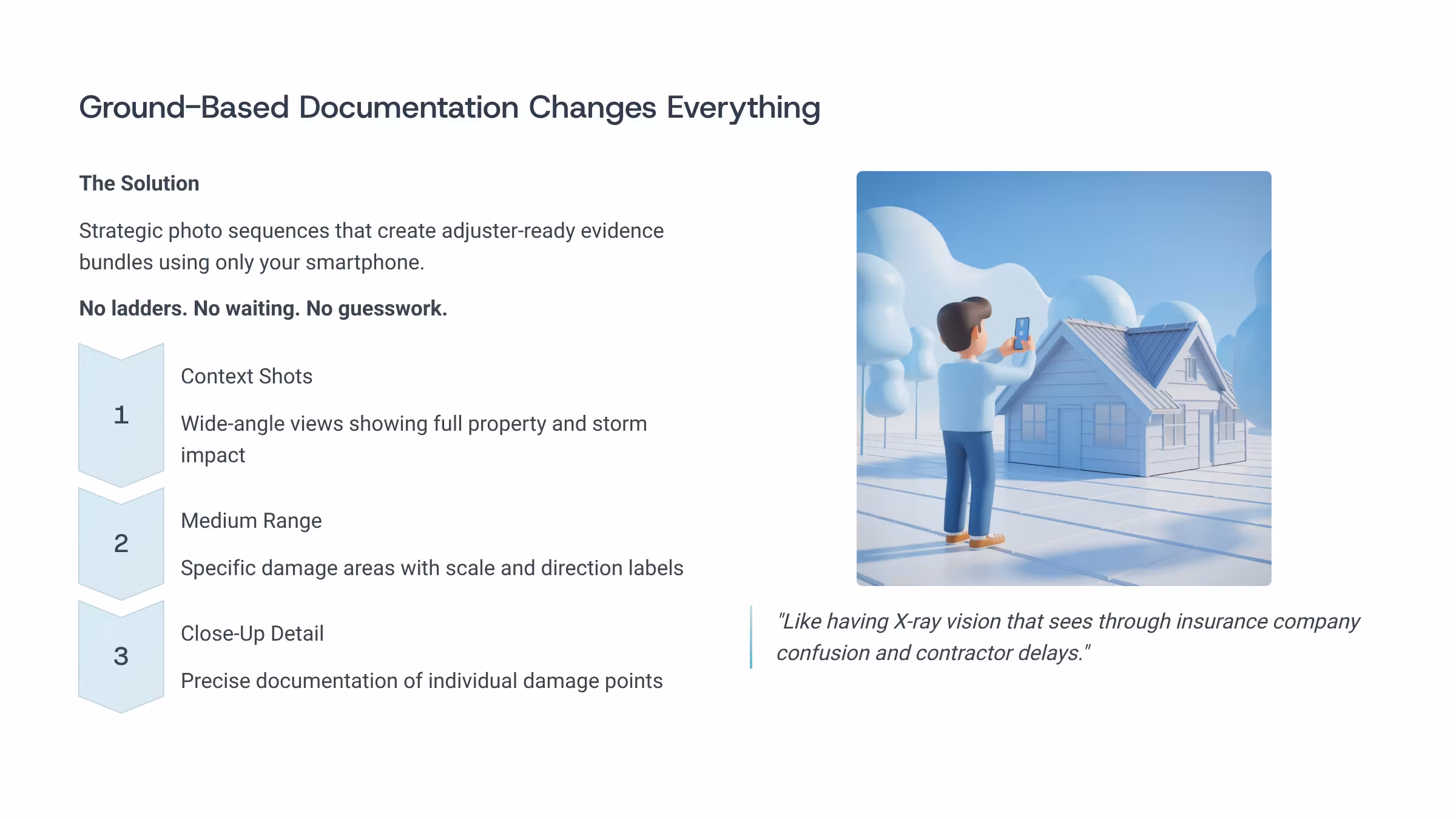 Ground-Based Documentation Changes Everything

The Solution

Strategic photo sequences that create adjuster-ready evidence bundles using only your smartphone.

No ladders. No waiting. No guesswork.

1

Context Shots

Wide-angle views showing full property and storm impact

2

Medium Range

Specific damage areas with scale and direction labels

3

Close-Up Detail

Precise documentation of individual damage points

"Like having X-ray vision that sees through insurance company confusion and contractor delays."